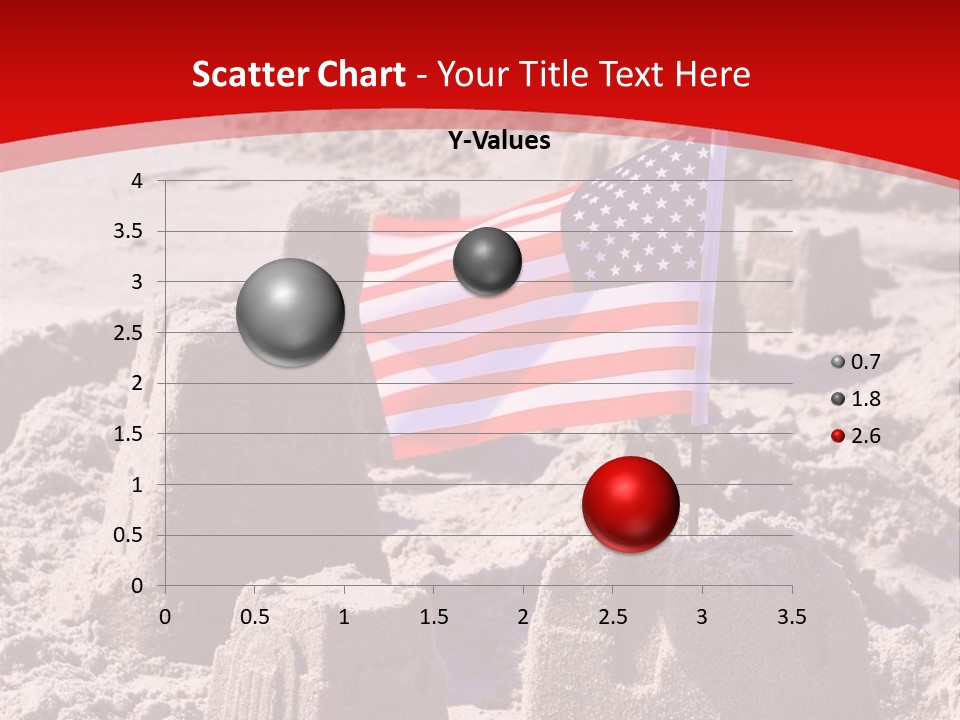 Scatter Chart - Your Title Text Here

Y-Values

4
3.5
3
2.5
2
1.5
1
0.5
0

0 0.5 1 1.5 2 2.5 3 3.5

0.7
1.8
2.6